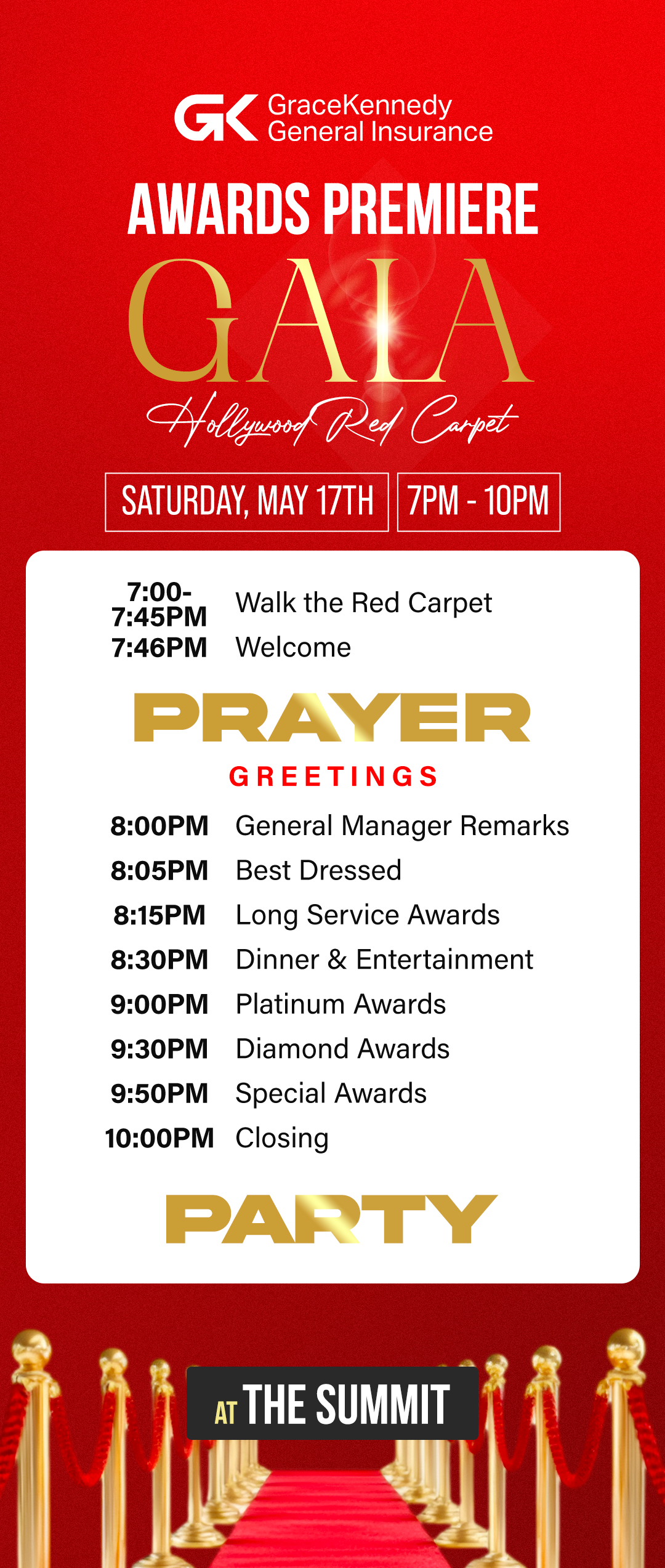 GK GraceKennedy General Insurance

AWARDS PREMIERE

GALA

Hollywood Red Carpet

SATURDAY, MAY 17TH

7PM - 10PM

7:00-7:45PM Walk the Red Carpet
7:46PM Welcome

PRAYER

GREETINGS

8:00PM General Manager Remarks
8:05PM Best Dressed
8:15PM Long Service Awards
8:30PM Dinner & Entertainment
9:00PM Platinum Awards
9:30PM Diamond Awards
9:50PM Special Awards
10:00PM Closing

PARTY

AT THE SUMMIT